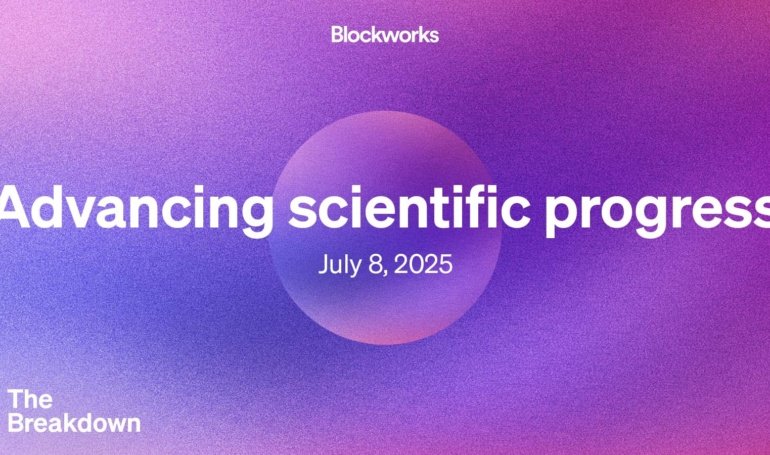 Blockworks

Advancing scientific progress

July 8, 2025

The Breakdown